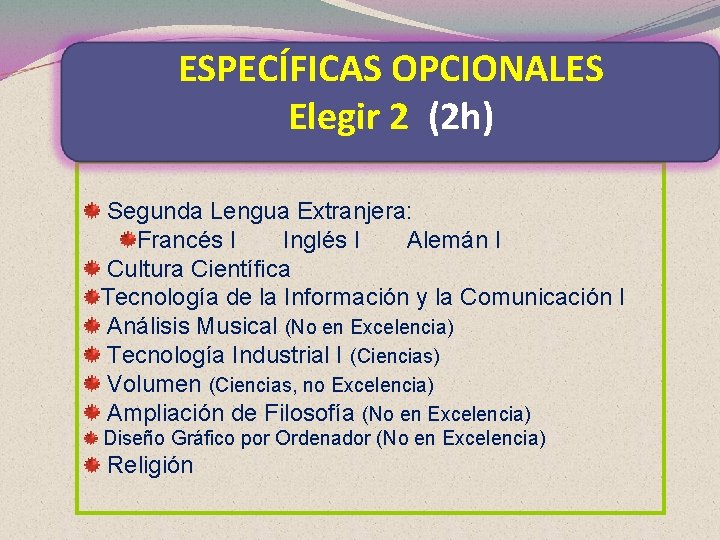 ESPECÍFICAS OPCIONALES
Elegir 2 (2h)

Segunda Lengua Extranjera:
Francés I Inglés I Alemán I
Cultura Científica
Tecnología de la Información y la Comunicación I
Análisis Musical (No en Excelencia)
Tecnología Industrial I (Ciencias)
Volumen (Ciencias, no Excelencia)
Ampliación de Filosofía (No en Excelencia)
Diseño Gráfico por Ordenador (No en Excelencia)
Religión